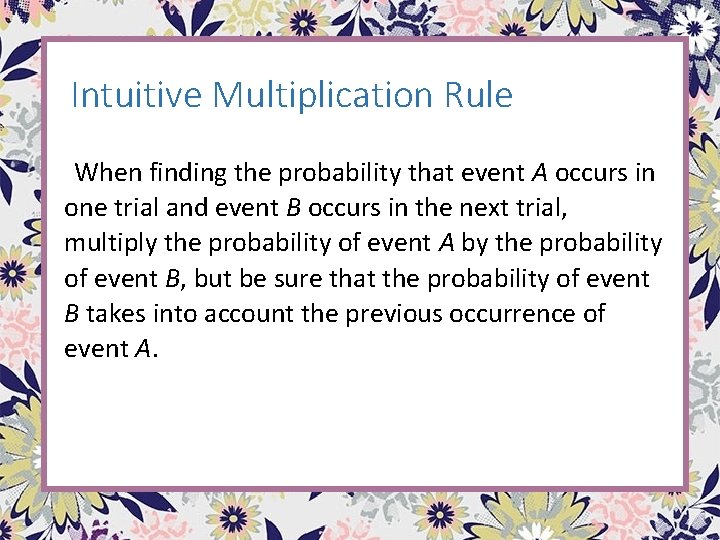 Intuitive Multiplication Rule

When finding the probability that event $A$ occurs in one trial and event $B$ occurs in the next trial, multiply the probability of event $A$ by the probability of event $B$, but be sure that the probability of event $B$ takes into account the previous occurrence of event $A$.